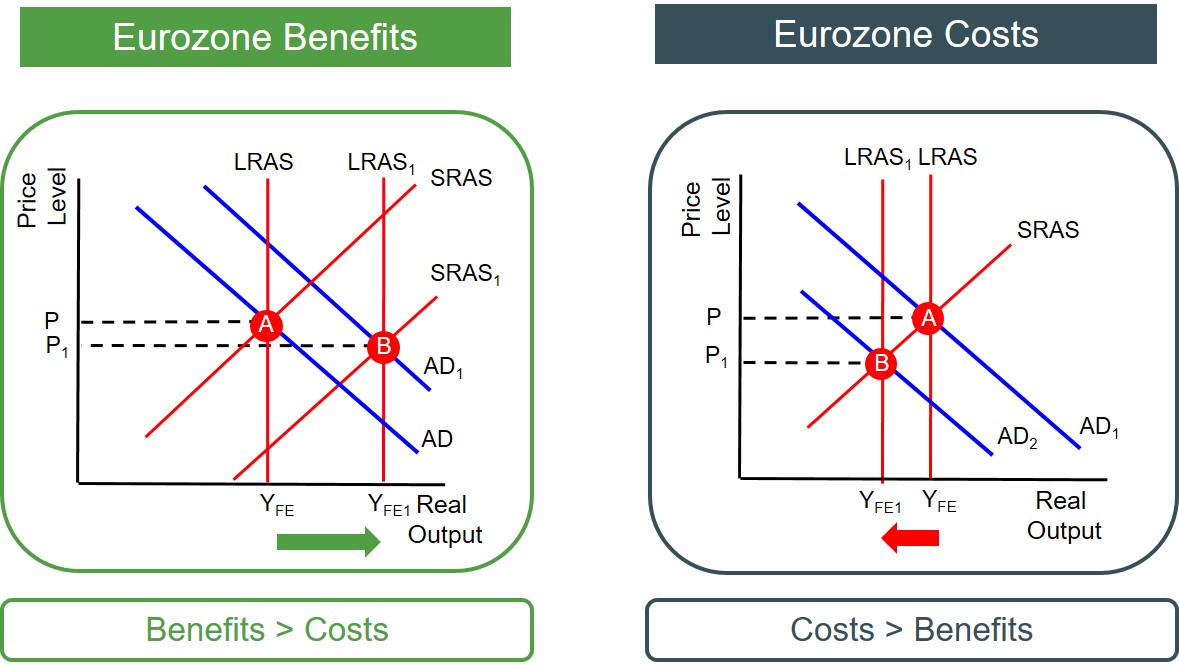 Eurozone Benefits

Price Level

LRAS

$LRAS_1$

SRAS

$SRAS_1$

P

$P_1$

A

B

$AD_1$

AD

$Y_{FE}$

$Y_{FE1}$

Real Output

Benefits > Costs

Eurozone Costs

Price Level

$LRAS_1$

LRAS

SRAS

P

$P_1$

A

B

$AD_2$

$AD_1$

$Y_{FE1}$

$Y_{FE}$

Real Output

Costs > Benefits